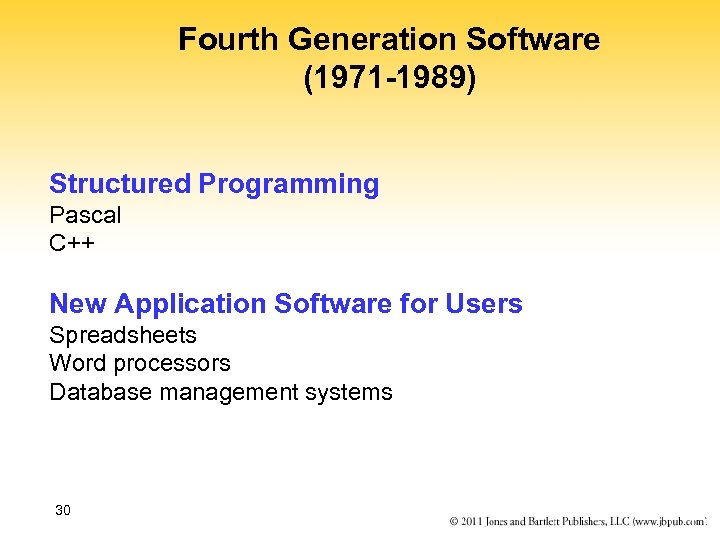 Fourth Generation Software
(1971-1989)

Structured Programming
Pascal
C++

New Application Software for Users
Spreadsheets
Word processors
Database management systems

30

© 2011 Jones and Bartlett Publishers, LLC (www.jbpub.com)